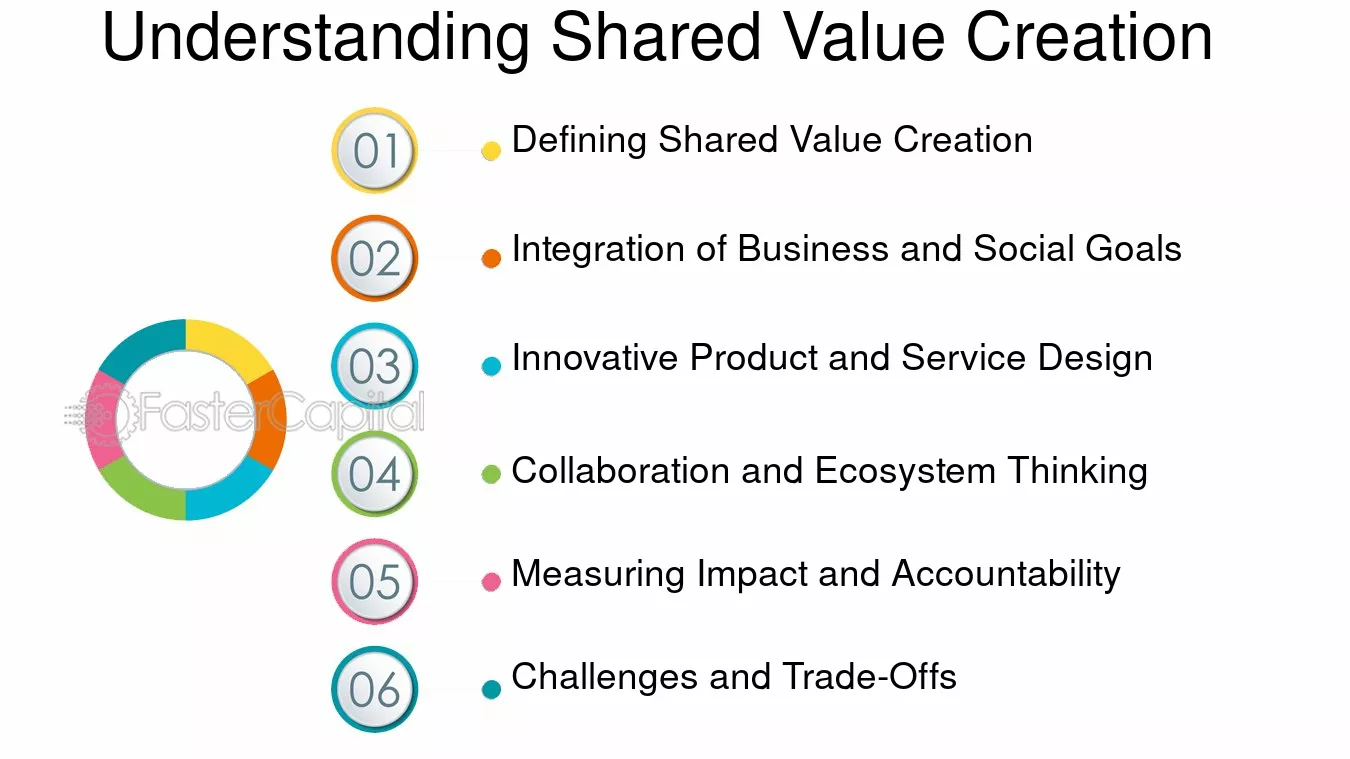 Understanding Shared Value Creation

01
• Defining Shared Value Creation

02
• Integration of Business and Social Goals

03
• Innovative Product and Service Design

04
• Collaboration and Ecosystem Thinking

05
• Measuring Impact and Accountability

06
• Challenges and Trade-Offs

FasterCapital